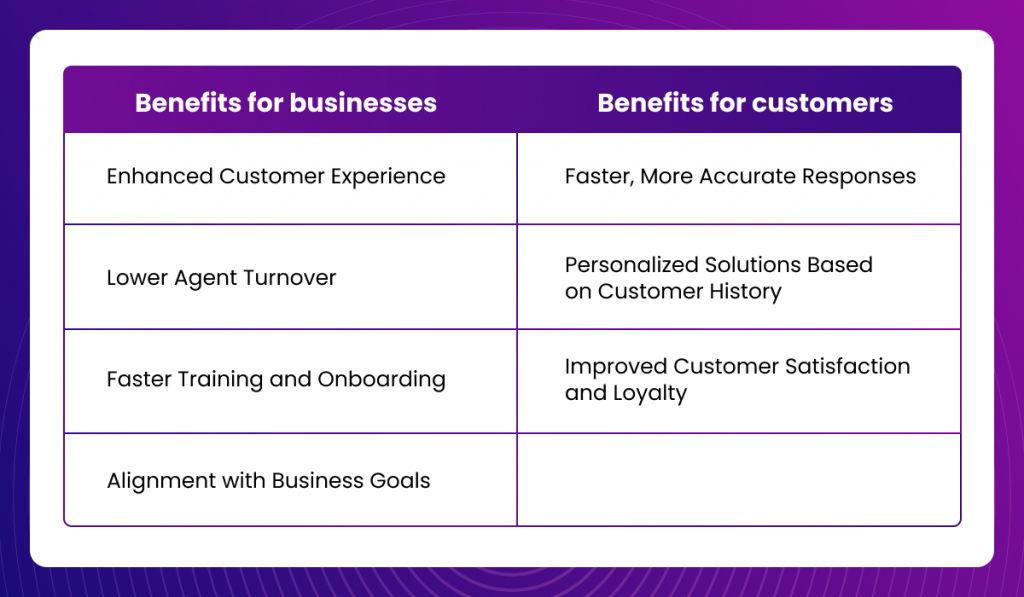 | Benefits for businesses | Benefits for customers |
|---|---|
| Enhanced Customer Experience | Faster, More Accurate Responses |
| Lower Agent Turnover | Personalized Solutions Based on Customer History |
| Faster Training and Onboarding | Improved Customer Satisfaction and Loyalty |
| Alignment with Business Goals | |